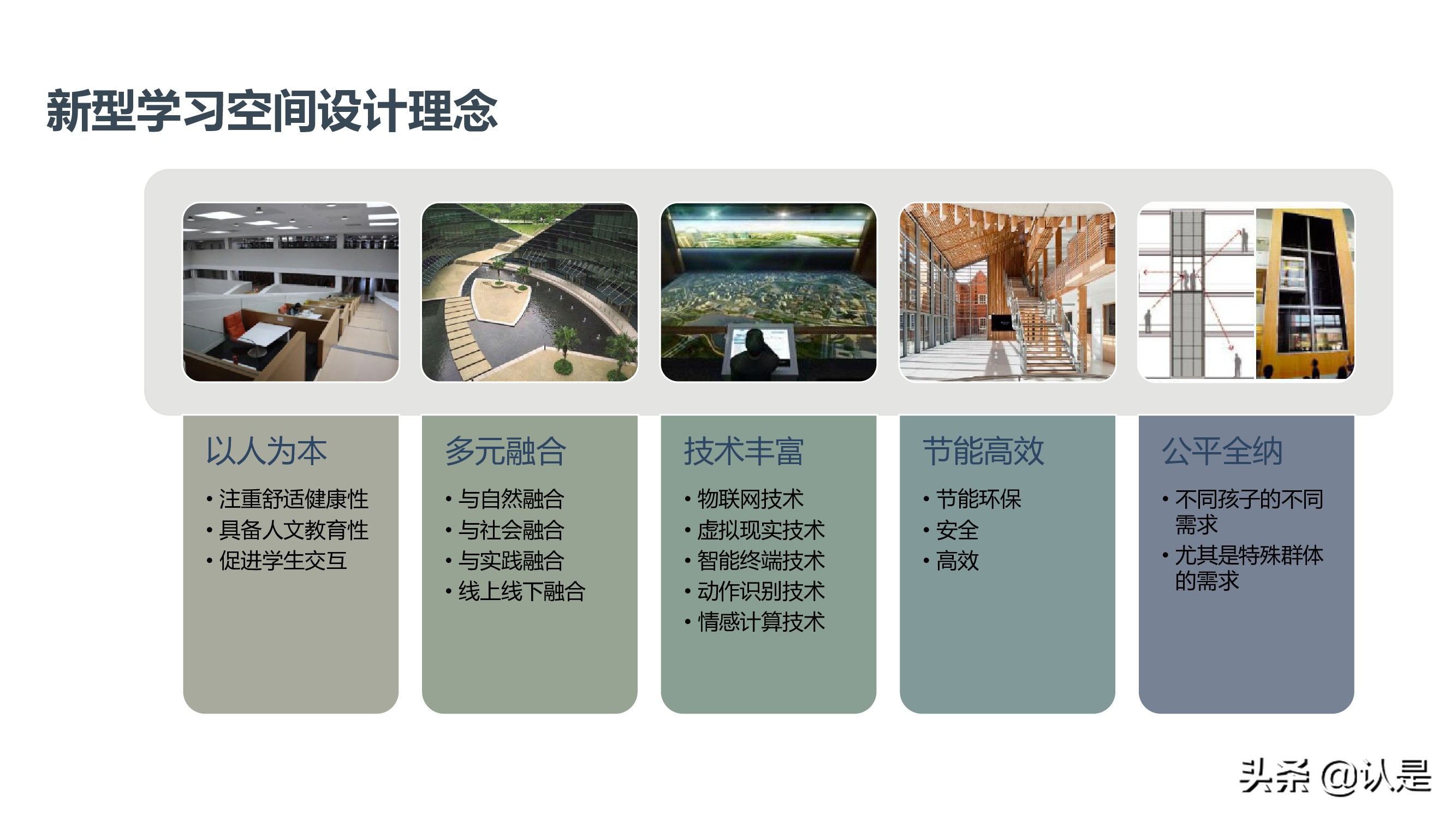 新型学习空间设计理念

以人为本

• 注重舒适健康性
• 具备人文教育性
• 促进学生交互

多元融合

• 与自然融合
• 与社会融合
• 与实践融合
• 线上线下融合

技术丰富

• 物联网技术
• 虚拟现实技术
• 智能终端技术
• 动作识别技术
• 情感计算技术

节能高效

• 节能环保
• 安全
• 高效

公平全纳

• 不同孩子的不同需求
• 尤其是特殊群体的需求

头条 @认是